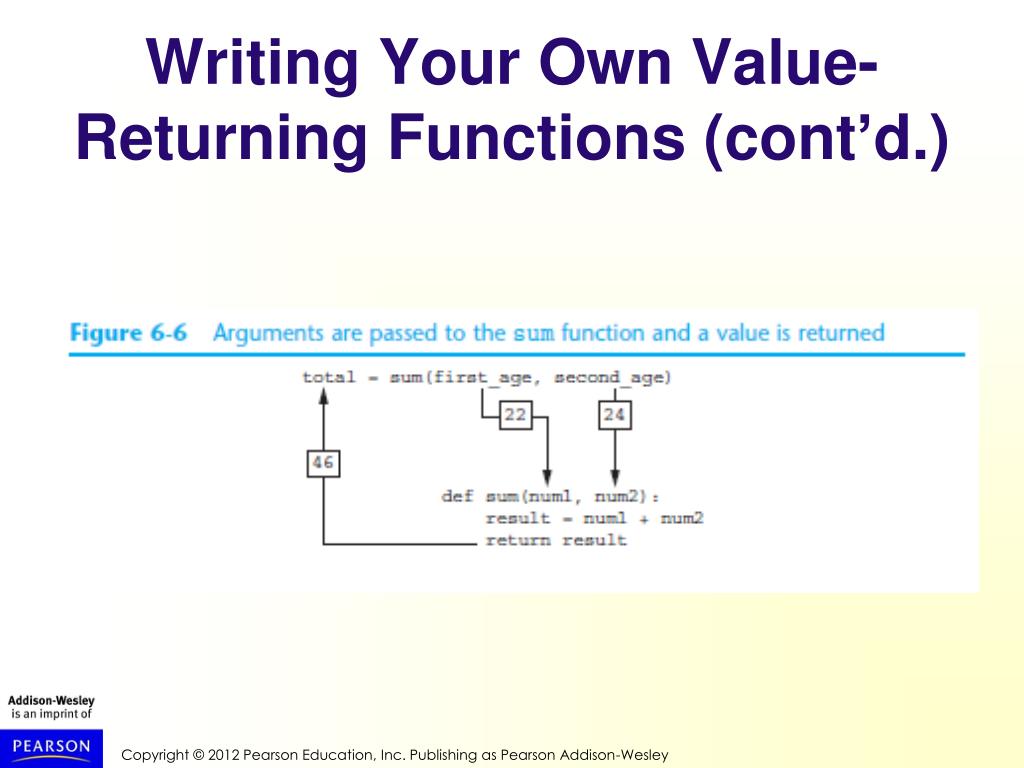 Writing Your Own Value-Returning Functions (cont'd.)

Figure 6-6 Arguments are passed to the sum function and a value is returned

total = sum(first_age, second_age)

22

24

46

def sum(num1, num2):
    result = num1 + num2
    return result

Addison-Wesley is an imprint of

PEARSON

Copyright © 2012 Pearson Education, Inc. Publishing as Pearson Addison-Wesley